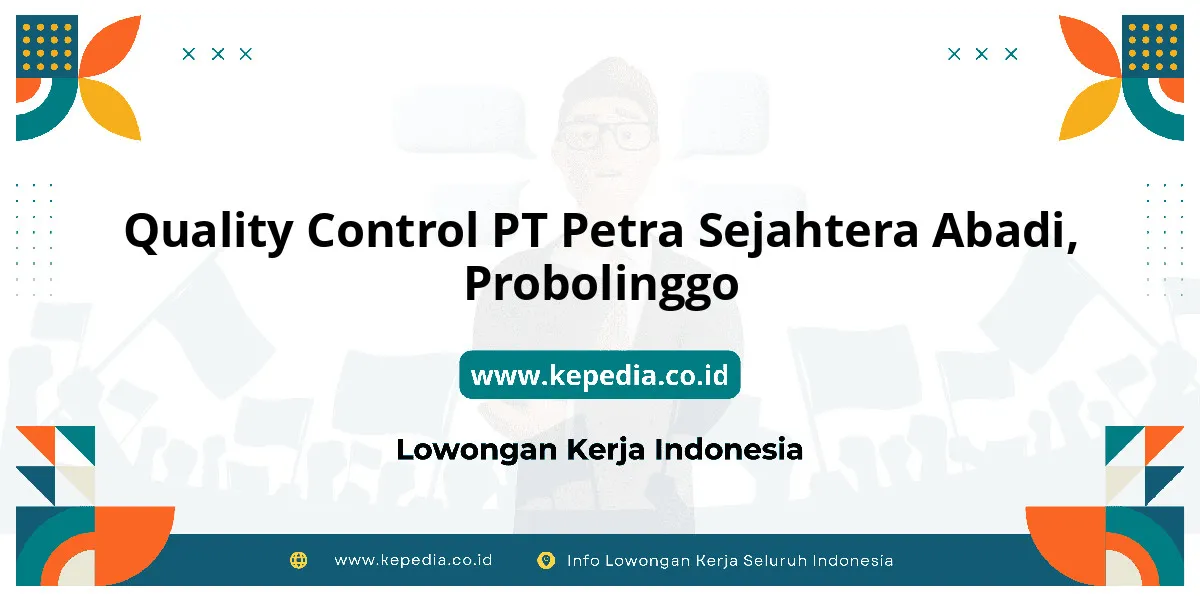 Quality Control PT Petra Sejahtera Abadi, Probolinggo

www.kepedia.co.id

Lowongan Kerja Indonesia

www.kepedia.co.id Info Lowongan Kerja Seluruh Indonesia